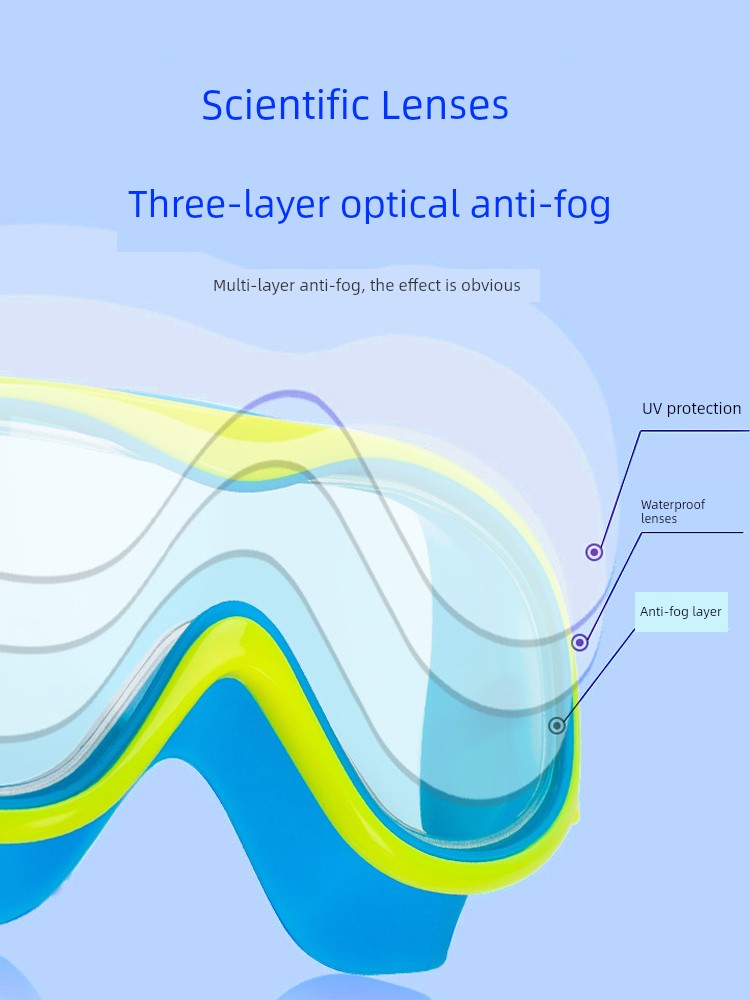 Scientific Lenses

Three-layer optical anti-fog

Multi-layer anti-fog, the effect is obvious

UV protection

Waterproof lenses

Anti-fog layer